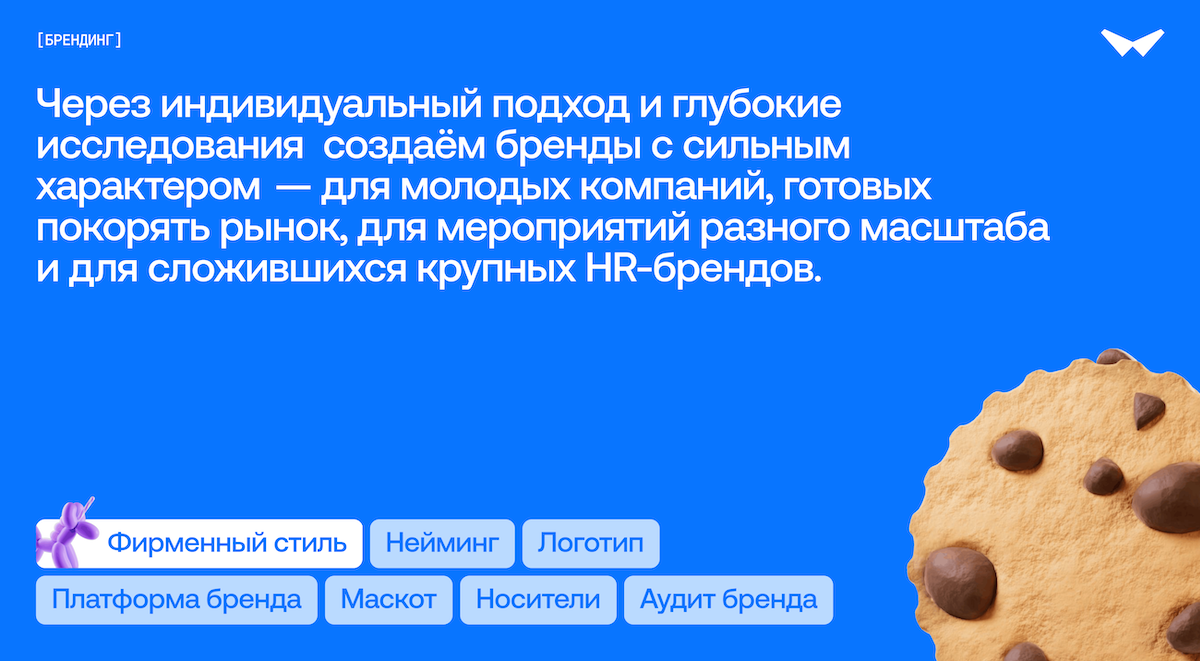 [БРЕНДИНГ]

Через индивидуальный подход и глубокие исследования создаём бренды с сильным характером — для молодых компаний, готовых покорять рынок, для мероприятий разного масштаба и для сложившихся крупных HR-брендов.

Фирменный стиль Нейминг Логотип
Платформа бренда Маскот Носители Аудит бренда